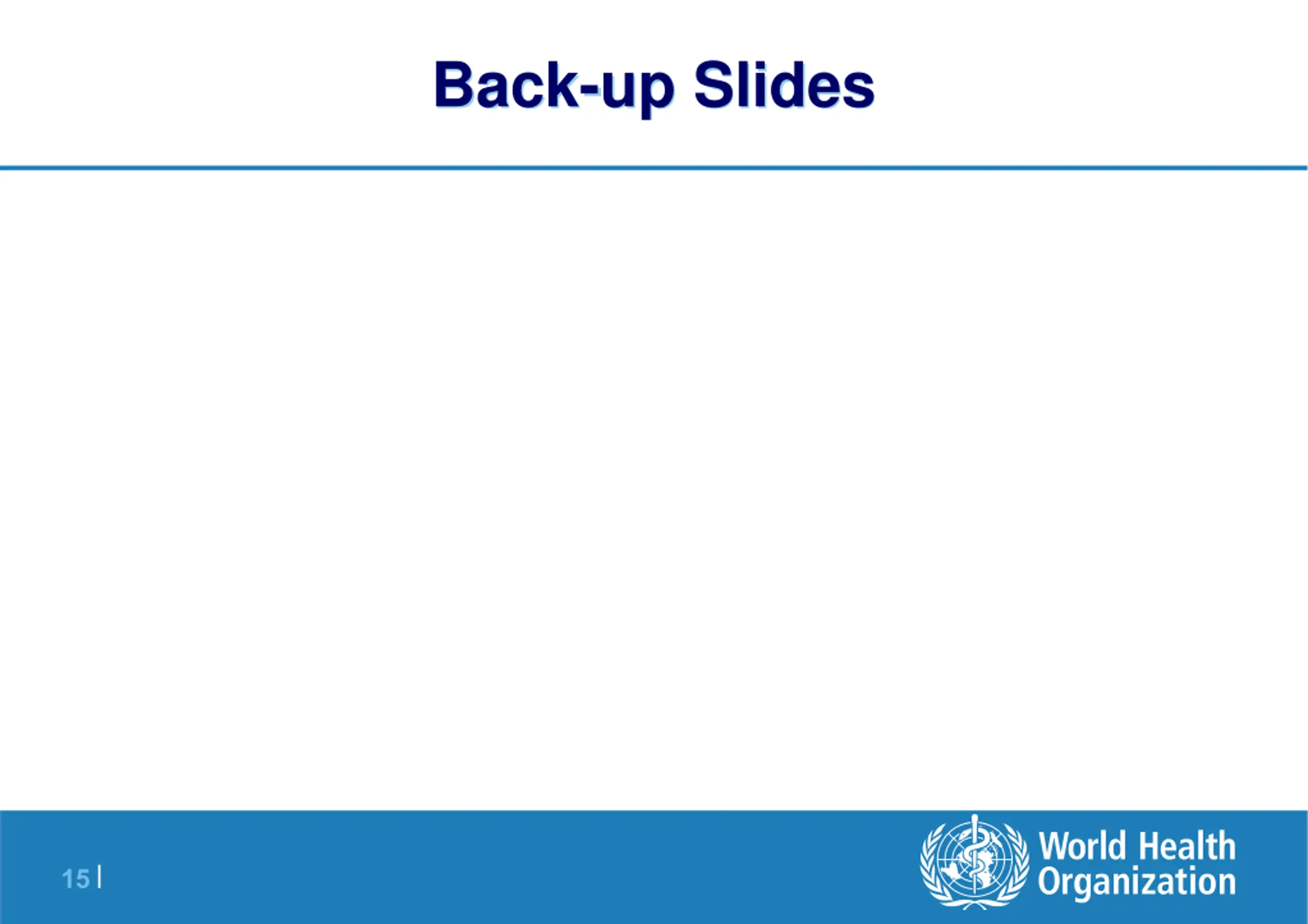 Back-up Slides

15 |

World Health Organization